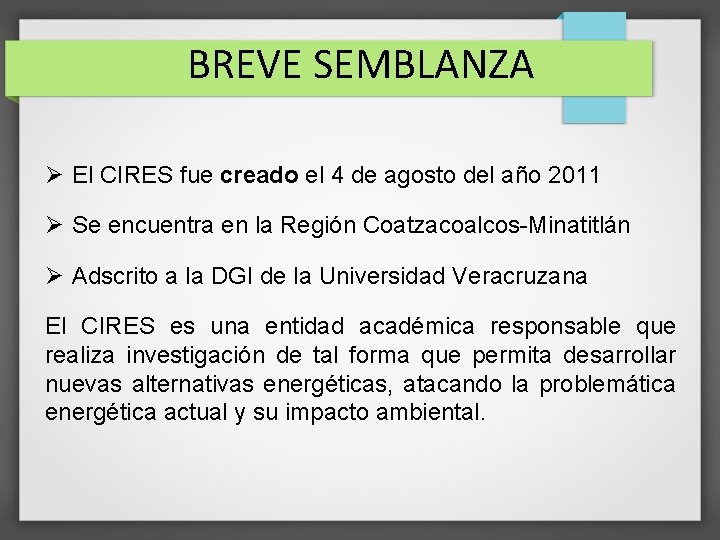 BREVE SEMBLANZA

➢ El CIRES fue creado el 4 de agosto del año 2011

➢ Se encuentra en la Región Coatzacoalcos-Minatitlán

➢ Adscrito a la DGI de la Universidad Veracruzana

El CIRES es una entidad académica responsable que realiza investigación de tal forma que permita desarrollar nuevas alternativas energéticas, atacando la problemática energética actual y su impacto ambiental.